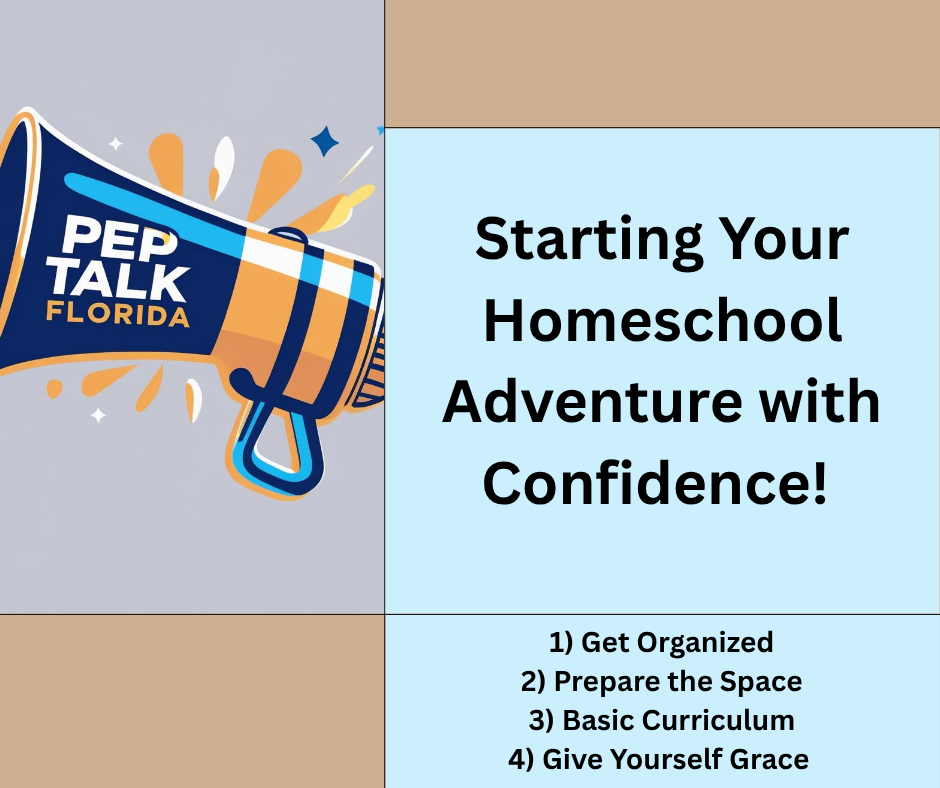 PEP TALK FLORIDA

Starting Your Homeschool Adventure with Confidence!

1) Get Organized
2) Prepare the Space
3) Basic Curriculum
4) Give Yourself Grace